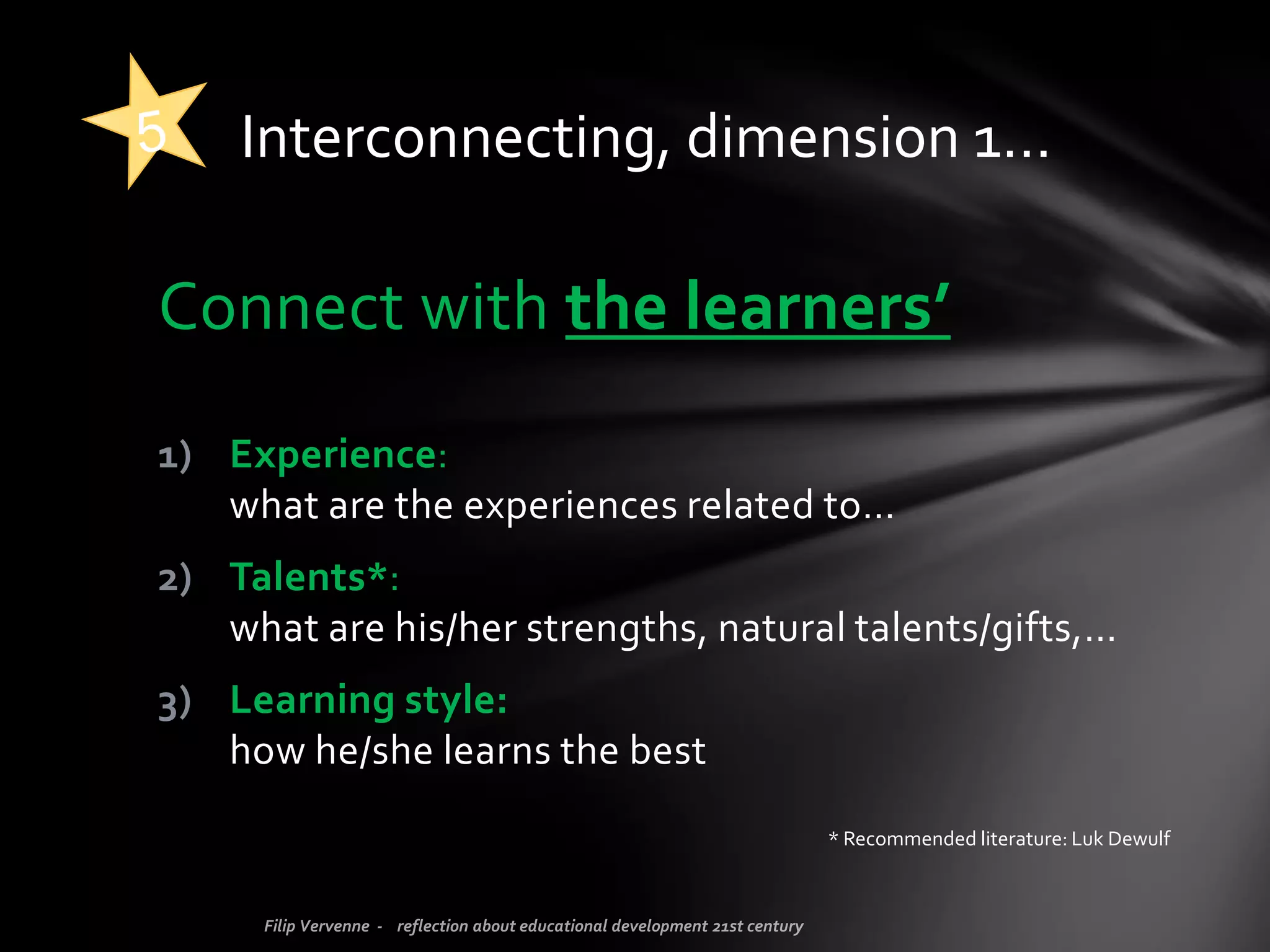 5

Interconnecting, dimension 1…

Connect with the learners'

1) Experience:
what are the experiences related to…

2) Talents*:
what are his/her strengths, natural talents/gifts,…

3) Learning style:
how he/she learns the best

* Recommended literature: Luk Dewulf

Filip Vervenne - reflection about educational development 21st century